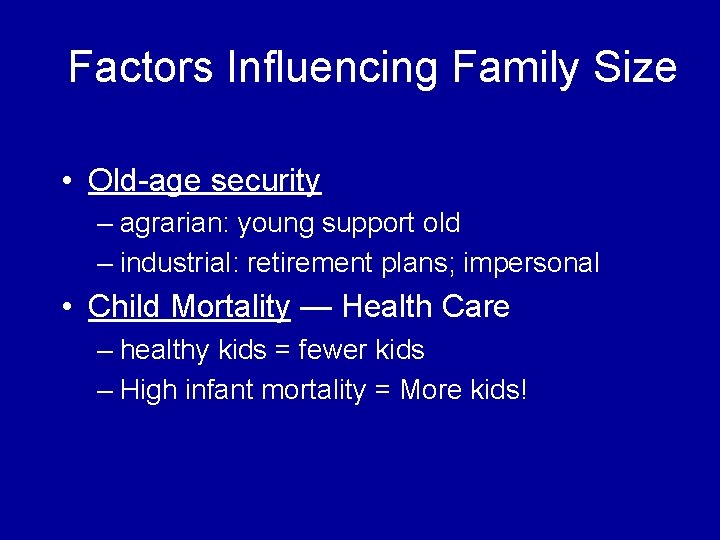 Factors Influencing Family Size

• Old-age security
– agrarian: young support old
– industrial: retirement plans; impersonal
• Child Mortality — Health Care
– healthy kids = fewer kids
– High infant mortality = More kids!